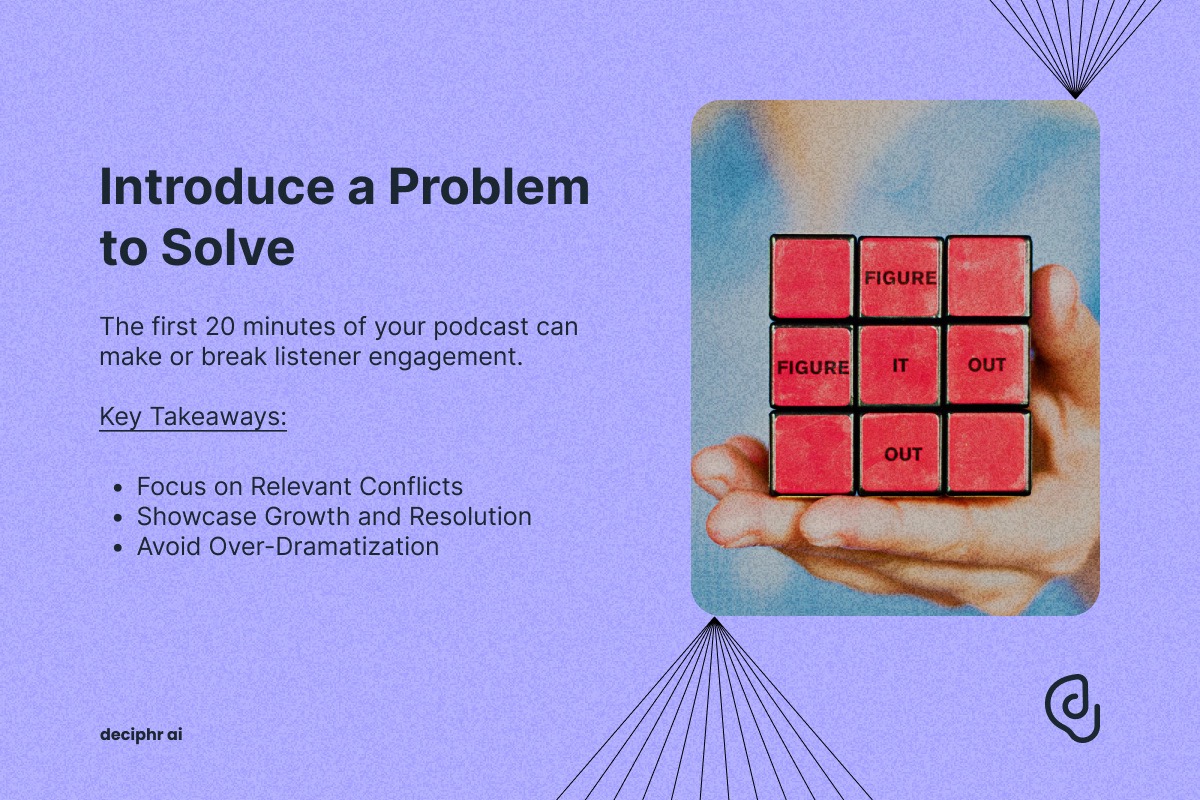 Introduce a Problem to Solve

The first 20 minutes of your podcast can make or break listener engagement.

Key Takeaways:

- Focus on Relevant Conflicts
- Showcase Growth and Resolution
- Avoid Over-Dramatization

FIGURE
FIGURE IT OUT
OUT

deciphr ai